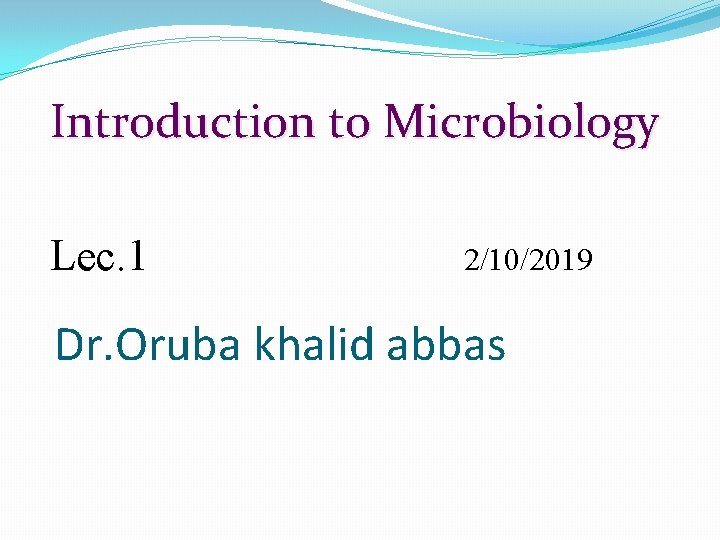 Introduction to Microbiology

Lec.1 2/10/2019

Dr.Oruba khalid abbas